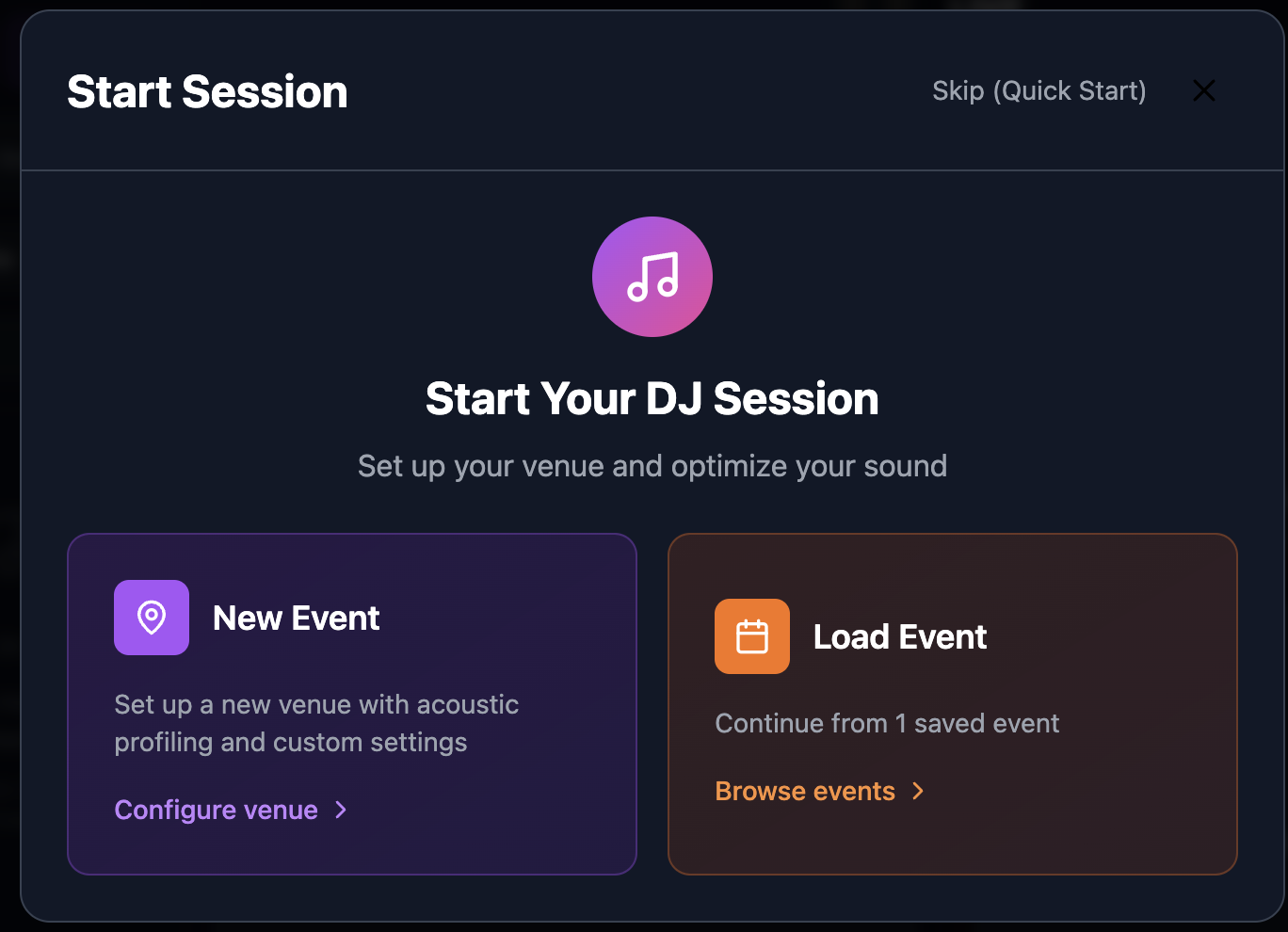 Start Session

Skip (Quick Start)

Start Your DJ Session

Set up your venue and optimize your sound

New Event

Set up a new venue with acoustic profiling and custom settings

Configure venue

Load Event

Continue from 1 saved event

Browse events